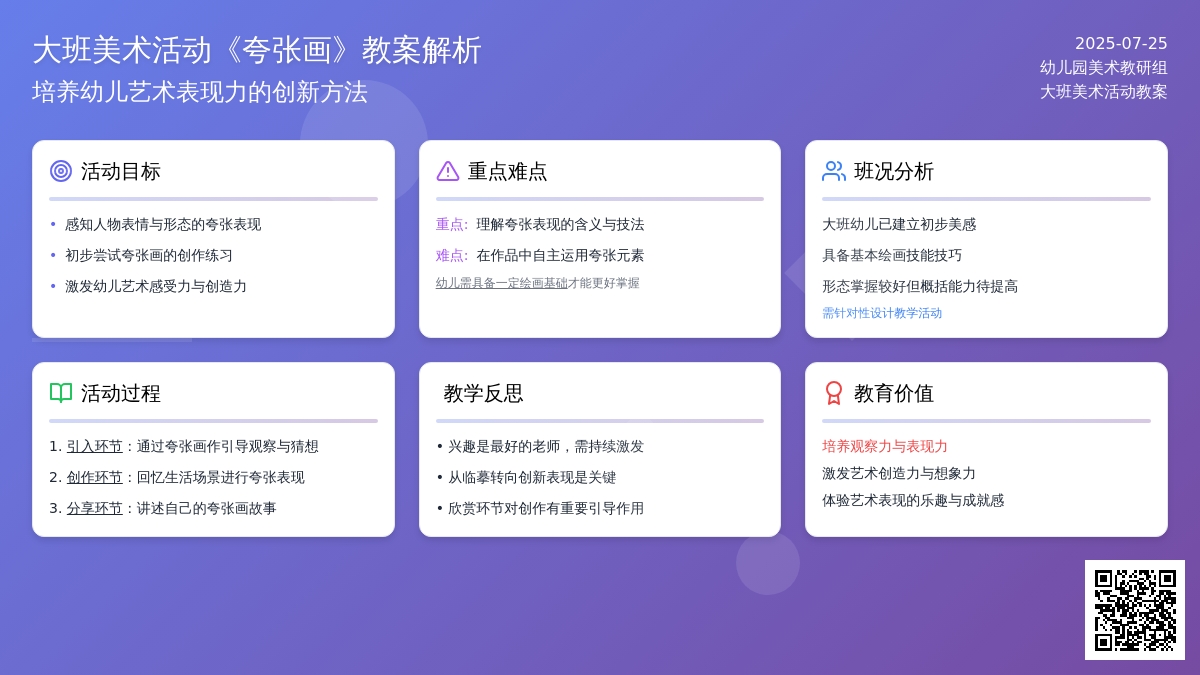 大班美术活动《夸张画》教案解析
培养幼儿艺术表现力的创新方法

2025-07-25
幼儿园美术教研组
大班美术活动教案

活动目标

• 感知人物表情与形态的夸张表现
• 初步尝试夸张画的创作练习
• 激发幼儿艺术感受力与创造力

重点难点

重点: 理解夸张表现的含义与技法
难点: 在作品中自主运用夸张元素
幼儿需具备一定绘画基础才能更好掌握

班况分析

大班幼儿已建立初步美感
具备基本绘画技能技巧
形态掌握较好但概括能力待提高
需针对性设计教学活动

活动过程

1. 引入环节：通过夸张画作引导观察与猜想
2. 创作环节：回忆生活场景进行夸张表现
3. 分享环节：讲述自己的夸张画故事

教学反思

• 兴趣是最好的老师，需持续激发
• 从临摹转向创新表现是关键
• 欣赏环节对创作有重要引导作用

教育价值

培养观察力与表现力
激发艺术创造力与想象力
体验艺术表现的乐趣与成就感